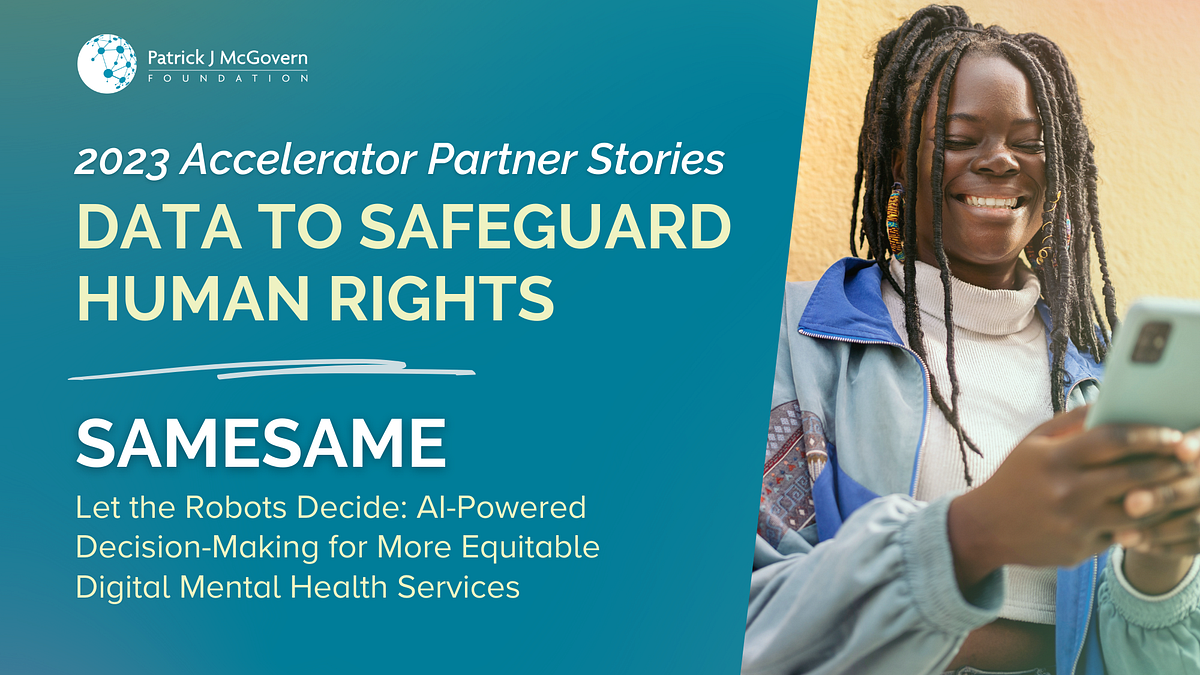 Patrick J McGovern
FOUNDATION

2023 Accelerator Partner Stories

DATA TO SAFEGUARD HUMAN RIGHTS

SAMESAME

Let the Robots Decide: AI-Powered Decision-Making for More Equitable Digital Mental Health Services